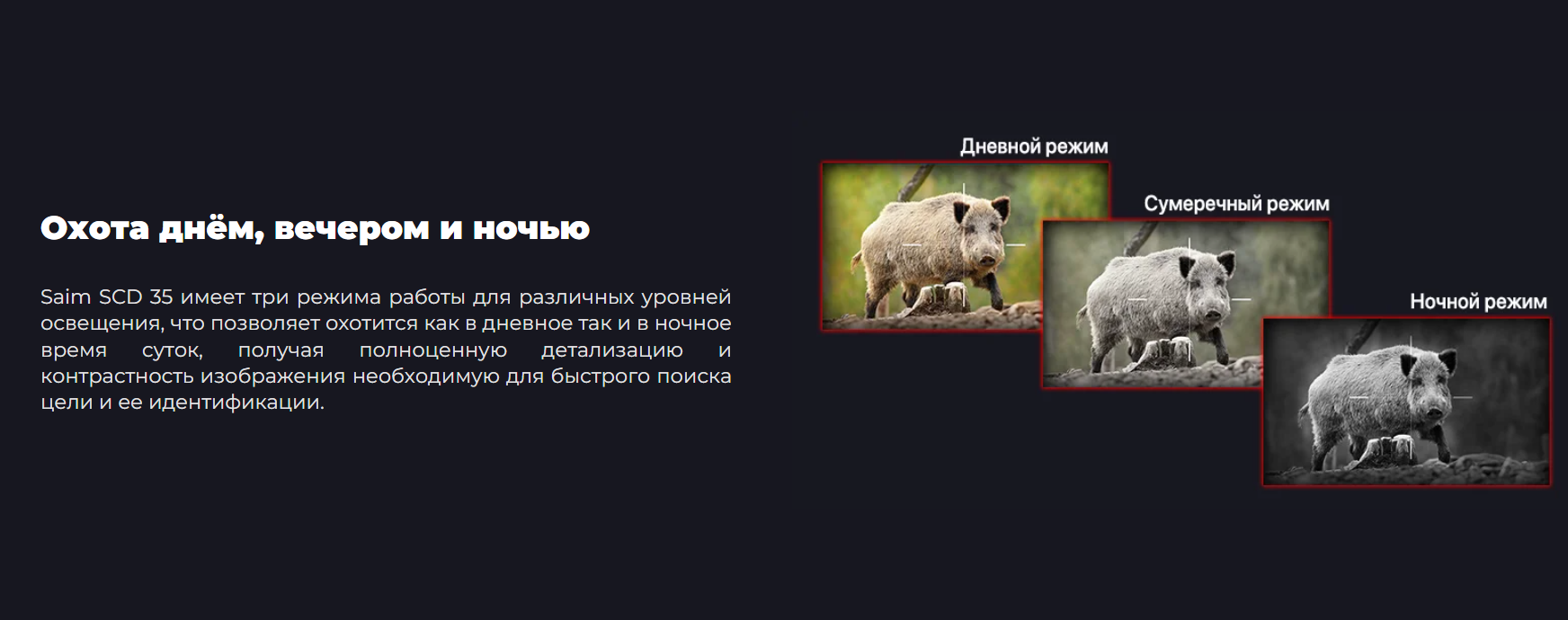 Охота днём, вечером и ночью

Saim SCD 35 имеет три режима работы для различных уровней освещения, что позволяет охотится как в дневное так и в ночное время суток, получая полноценную детализацию и контрастность изображения необходимую для быстрого поиска цели и ее идентификации.

Дневной режим

Сумеречный режим

Ночной режим